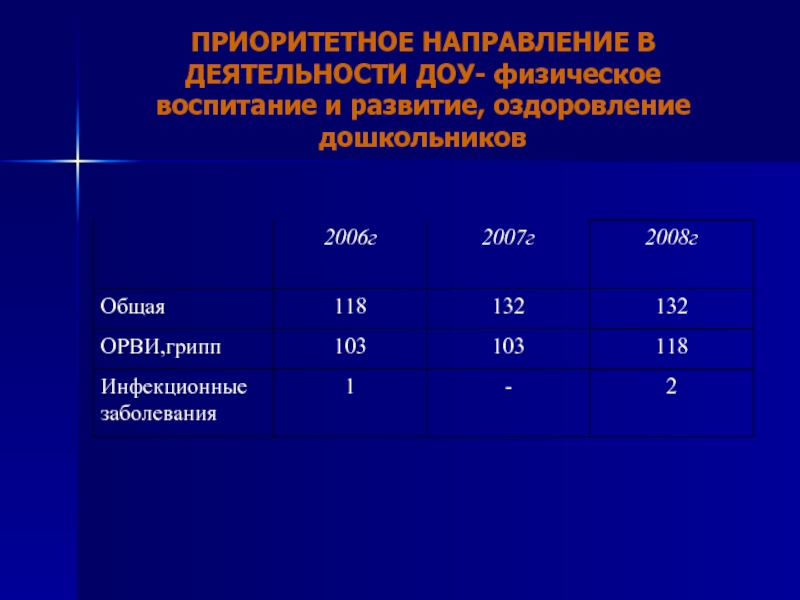 ПРИОРИТЕТНОЕ НАПРАВЛЕНИЕ В ДЕЯТЕЛЬНОСТИ ДОУ- физическое воспитание и развитие, оздоровление дошкольников

|  | 2006г | 2007г | 2008г |
|---|---|---|---|
| Общая | 118 | 132 | 132 |
| ОРВИ,грипп | 103 | 103 | 118 |
| Инфекционные заболевания | 1 | - | 2 |